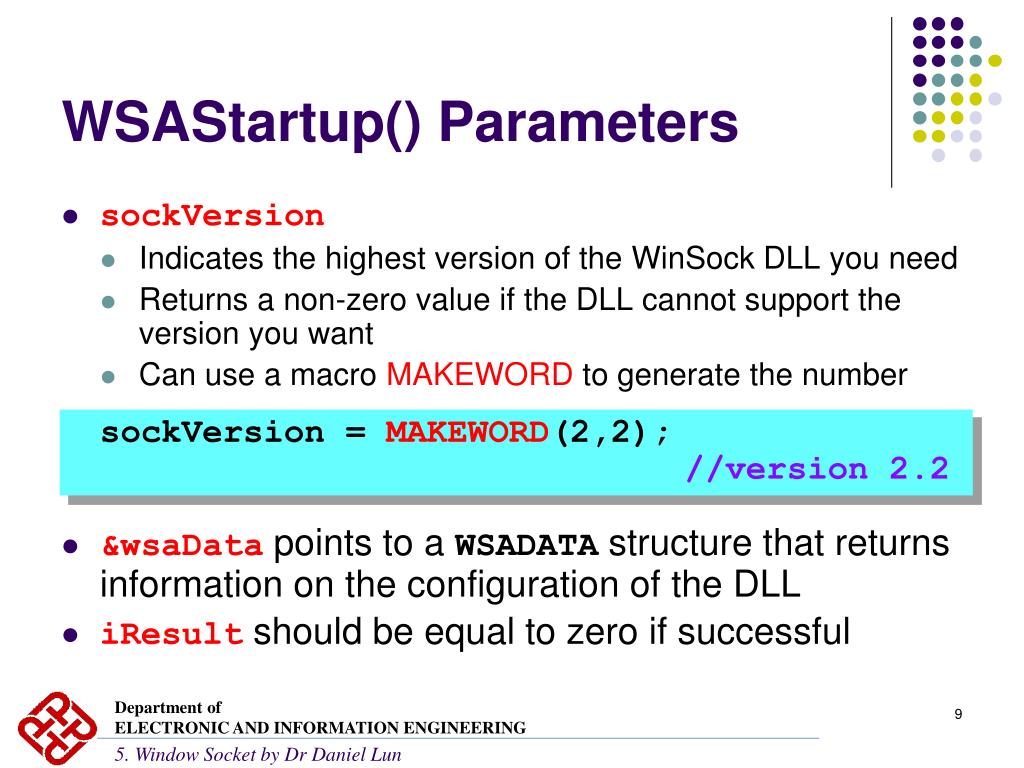 WSAStartup() Parameters

- sockVersion
  - Indicates the highest version of the WinSock DLL you need
  - Returns a non-zero value if the DLL cannot support the version you want
  - Can use a macro MAKEWORD to generate the number

sockVersion = MAKEWORD(2,2);
//version 2.2

- &wsaData points to a WSADATA structure that returns information on the configuration of the DLL
- iResult should be equal to zero if successful

Department of
ELECTRONIC AND INFORMATION ENGINEERING
5. Window Socket by Dr Daniel Lun

9